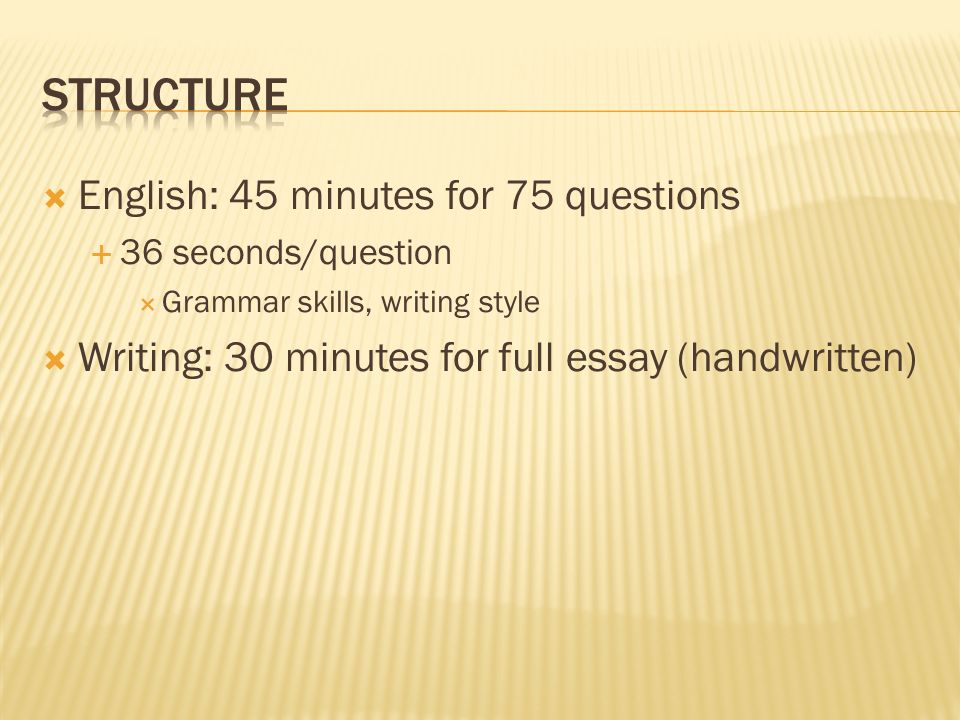 STRUCTURE

English: 45 minutes for 75 questions

36 seconds/question

Grammar skills, writing style

Writing: 30 minutes for full essay (handwritten)